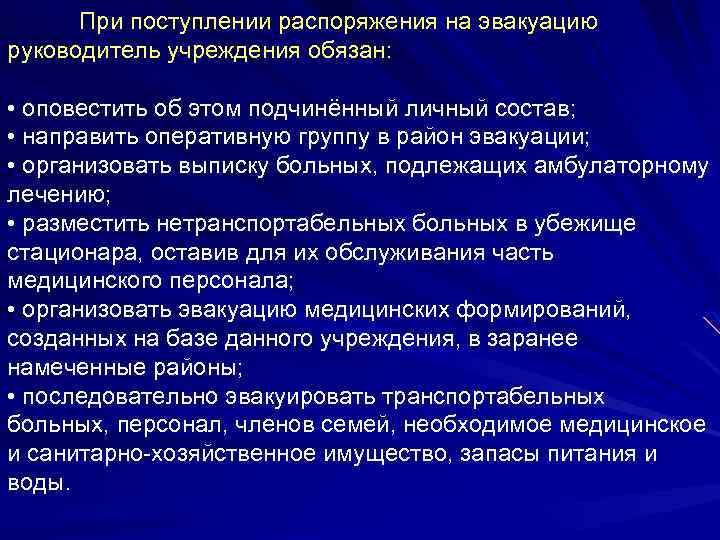 При поступлении распоряжения на эвакуацию руководитель учреждения обязан:

• оповестить об этом подчинённый личный состав;
• направить оперативную группу в район эвакуации;
• организовать выписку больных, подлежащих амбулаторному лечению;
• разместить нетранспортабельных больных в убежище стационара, оставив для их обслуживания часть медицинского персонала;
• организовать эвакуацию медицинских формирований, созданных на базе данного учреждения, в заранее намеченные районы;
• последовательно эвакуировать транспортабельных больных, персонал, членов семей, необходимое медицинское и санитарно-хозяйственное имущество, запасы питания и воды.